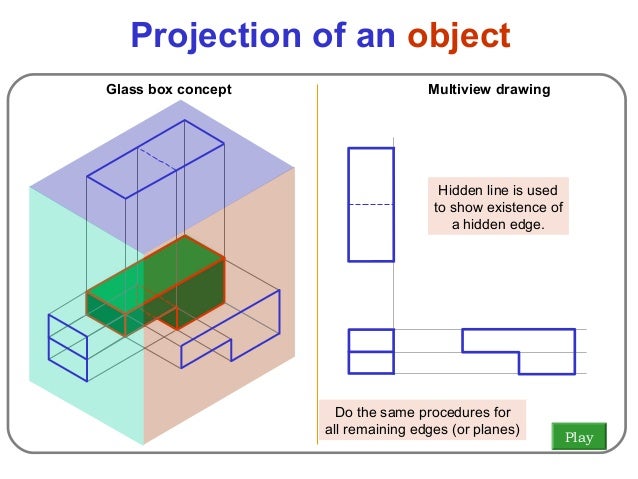 Projection of an object

Glass box concept

Multiview drawing

Hidden line is used to show existence of a hidden edge.

Do the same procedures for all remaining edges (or planes)

Play